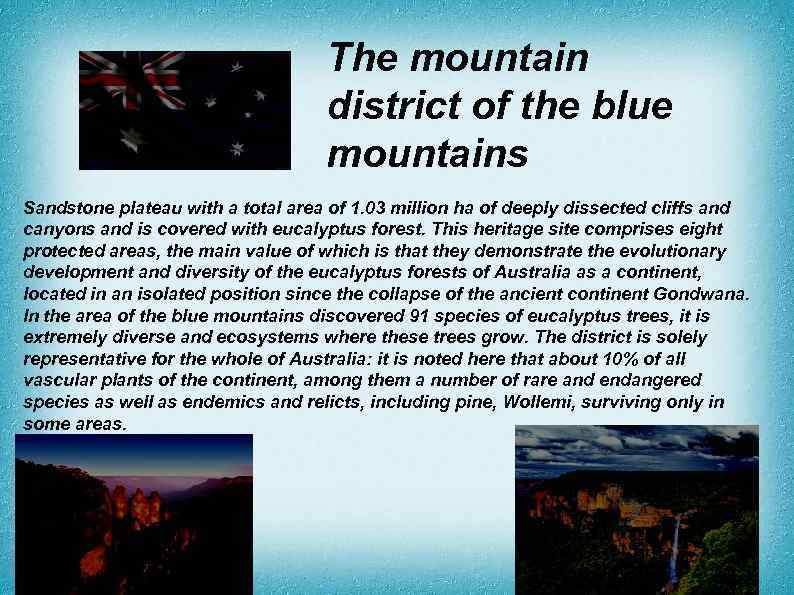 The mountain district of the blue mountains

Sandstone plateau with a total area of 1.03 million ha of deeply dissected cliffs and canyons and is covered with eucalyptus forest. This heritage site comprises eight protected areas, the main value of which is that they demonstrate the evolutionary development and diversity of the eucalyptus forests of Australia as a continent, located in an isolated position since the collapse of the ancient continent Gondwana. In the area of the blue mountains discovered 91 species of eucalyptus trees, it is extremely diverse and ecosystems where these trees grow. The district is solely representative for the whole of Australia: it is noted here that about 10% of all vascular plants of the continent, among them a number of rare and endangered species as well as endemics and relicts, including pine, Wollemi, surviving only in some areas.